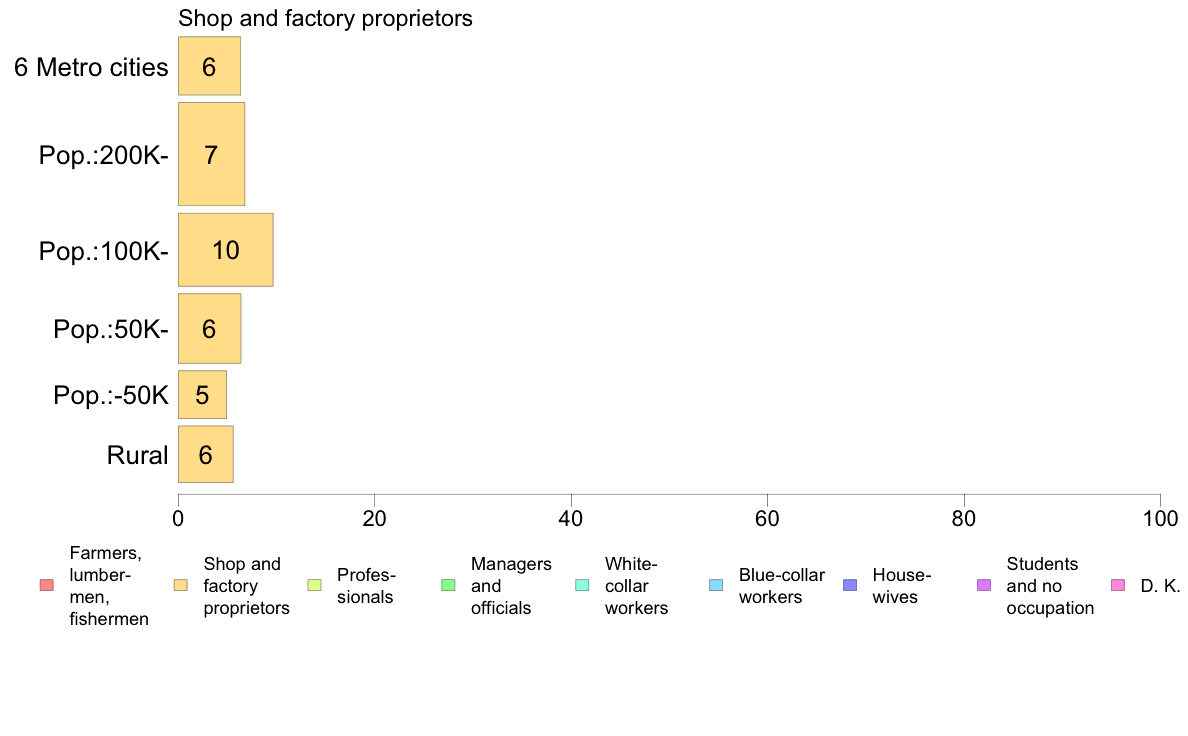 Shop and factory proprietors

6 Metro cities 6
Pop.:200K- 7
Pop.:100K- 10
Pop.:50K- 6
Pop.:-50K 5
Rural 6

0 20 40 60 80 100

Farmers, lumbermen, fishermen
Shop and factory proprietors
Professionals
Managers and officials
White-collar workers
Blue-collar workers
Housewives
Students and no occupation
D. K.